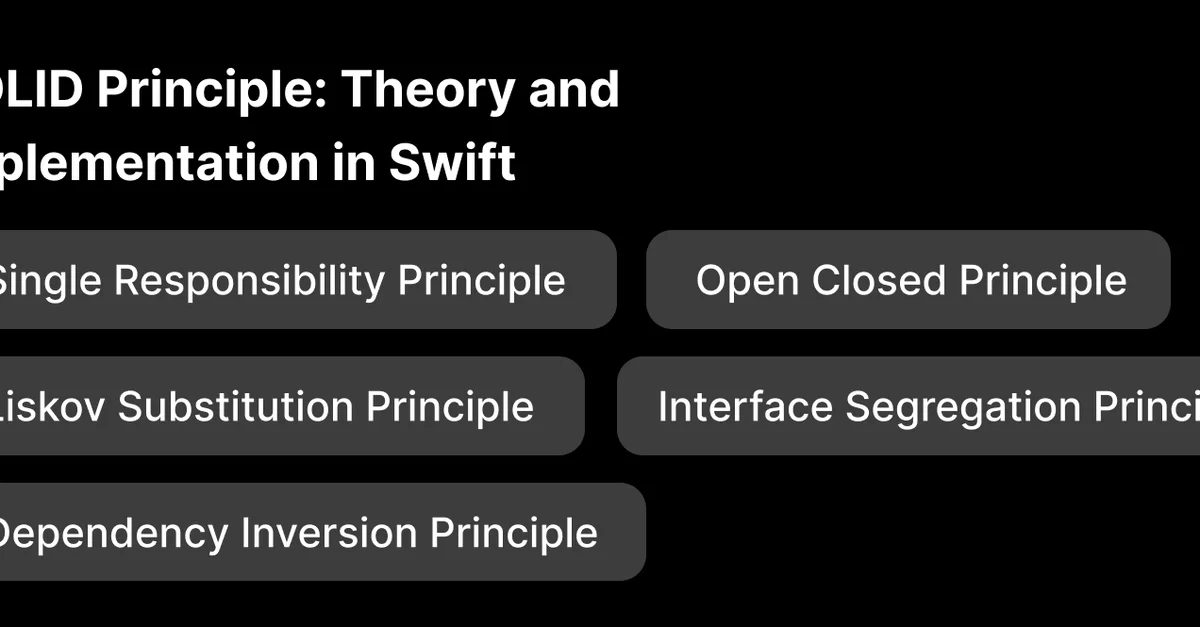 OLID Principle: Theory and plementation in Swift

Single Responsibility Principle

Open Closed Principle

Liskov Substitution Principle

Interface Segregation Princi

Dependency Inversion Principle